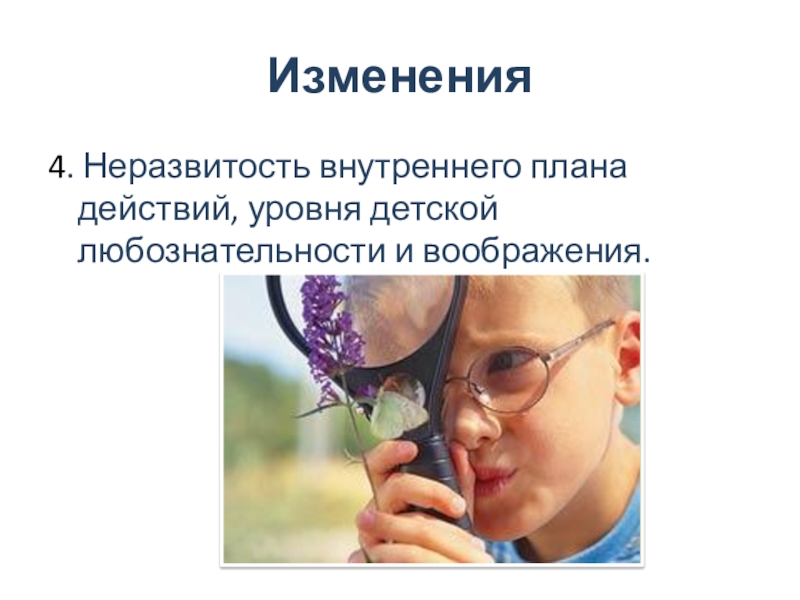 Изменения

4. Неразвитость внутреннего плана действий, уровня детской любознательности и воображения.